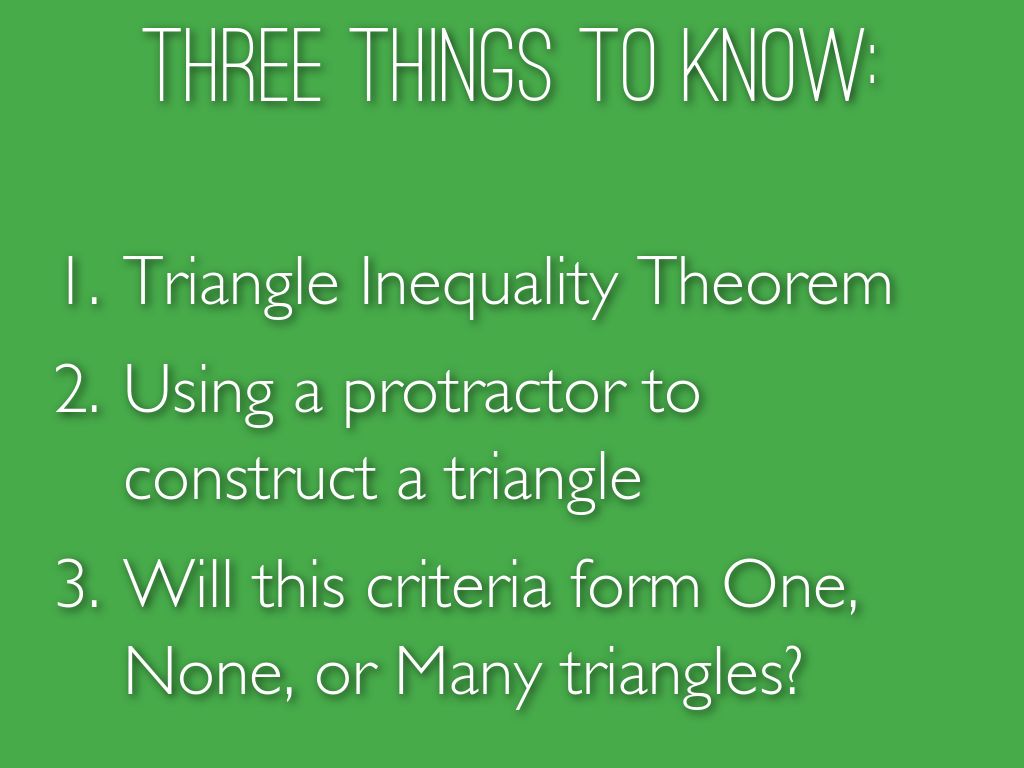 THREE THINGS TO KNOW:

1. Triangle Inequality Theorem
2. Using a protractor to construct a triangle
3. Will this criteria form One, None, or Many triangles?